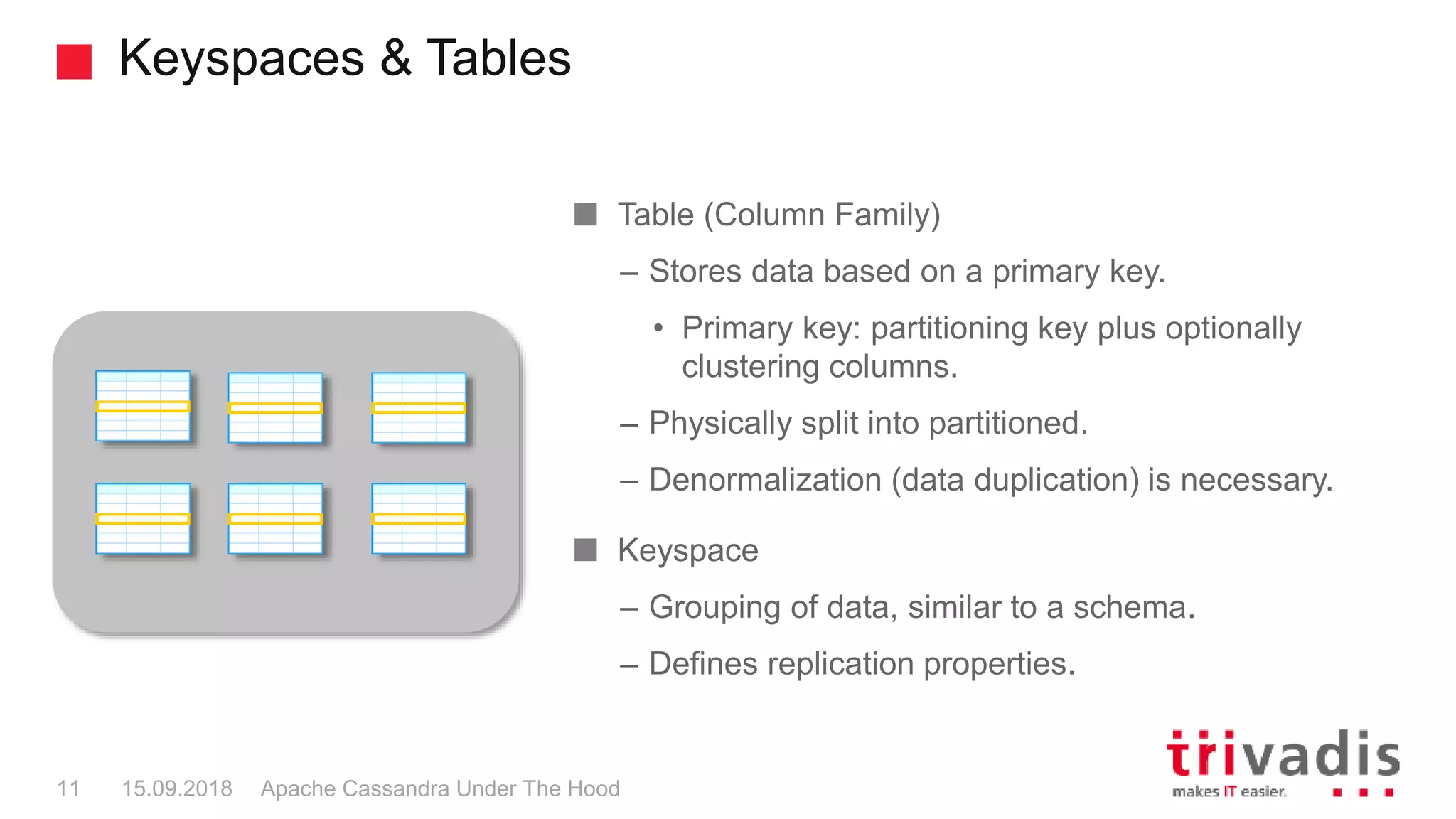 Keyspaces & Tables

Table (Column Family)

– Stores data based on a primary key.

• Primary key: partitioning key plus optionally clustering columns.

– Physically split into partitioned.

– Denormalization (data duplication) is necessary.

Keyspace

– Grouping of data, similar to a schema.

– Defines replication properties.

11 15.09.2018 Apache Cassandra Under The Hood

trivadis
makes IT easier.